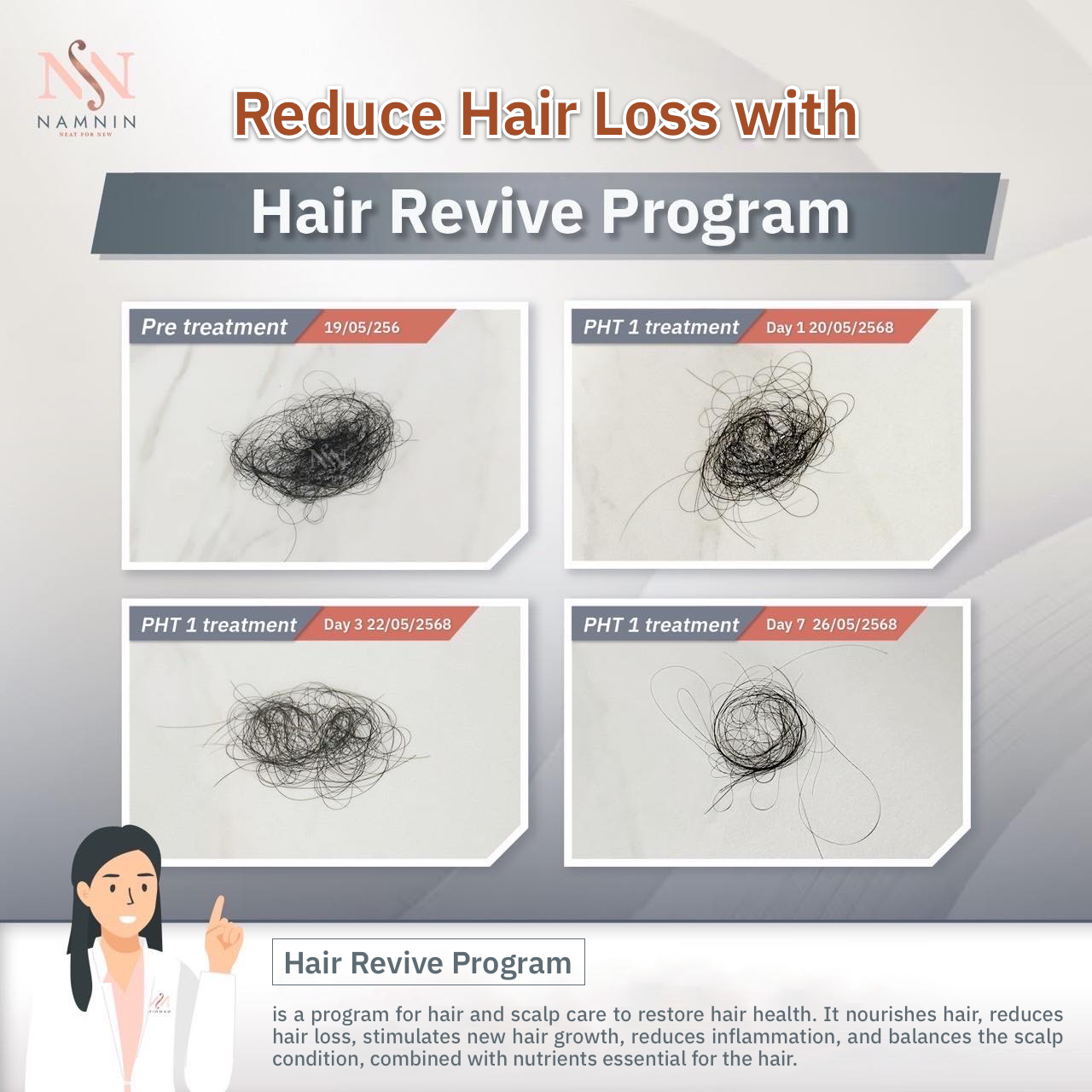 NAMNIN
NEAT FOR NEW

Reduce Hair Loss with

Hair Revive Program

Pre treatment 19/05/256

PHT 1 treatment Day 1 20/05/2568

PHT 1 treatment Day 3 22/05/2568

PHT 1 treatment Day 7 26/05/2568

Hair Revive Program

is a program for hair and scalp care to restore hair health. It nourishes hair, reduces hair loss, stimulates new hair growth, reduces inflammation, and balances the scalp condition, combined with nutrients essential for the hair.